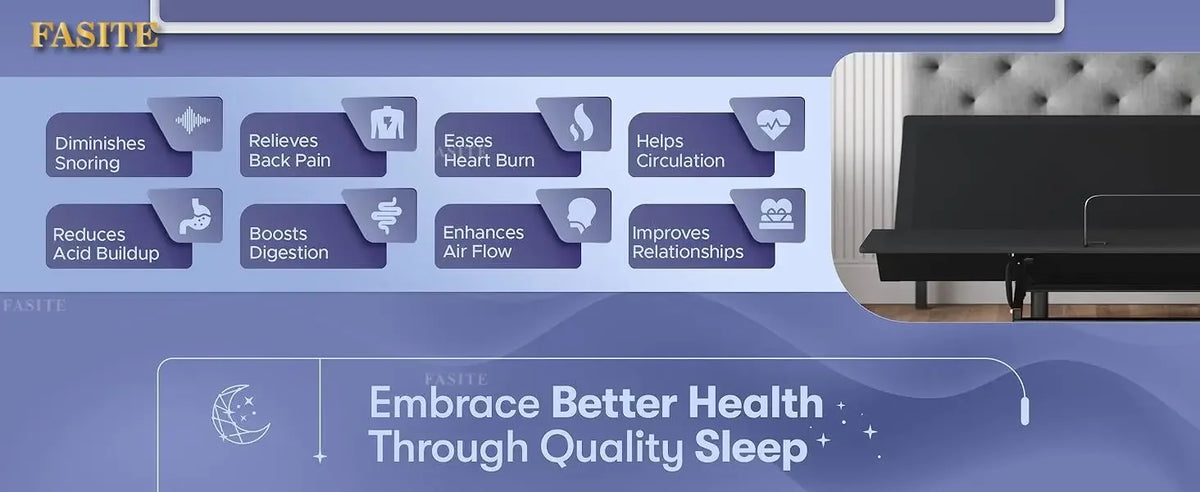 FASITE

Diminishes Snoring

Relieves Back Pain

Eases Heart Burn

Helps Circulation

Reduces Acid Buildup

Boosts Digestion

Enhances Air Flow

Improves Relationships

FASITE

FASITE

Embrace Better Health Through Quality Sleep